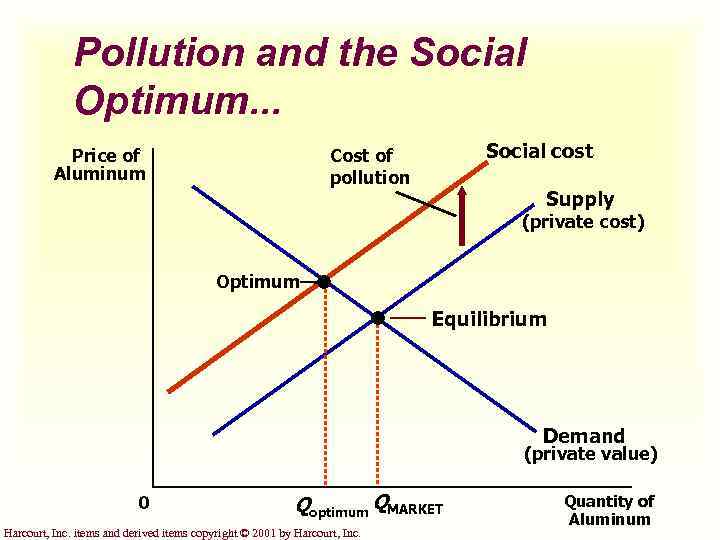 Pollution and the Social Optimum...

Price of Aluminum

Cost of pollution

Social cost

Supply (private cost)

Optimum

Equilibrium

Demand (private value)

0

$Q_{optimum}$ $Q_{MARKET}$

Quantity of Aluminum

Harcourt, Inc. items and derived items copyright © 2001 by Harcourt, Inc.